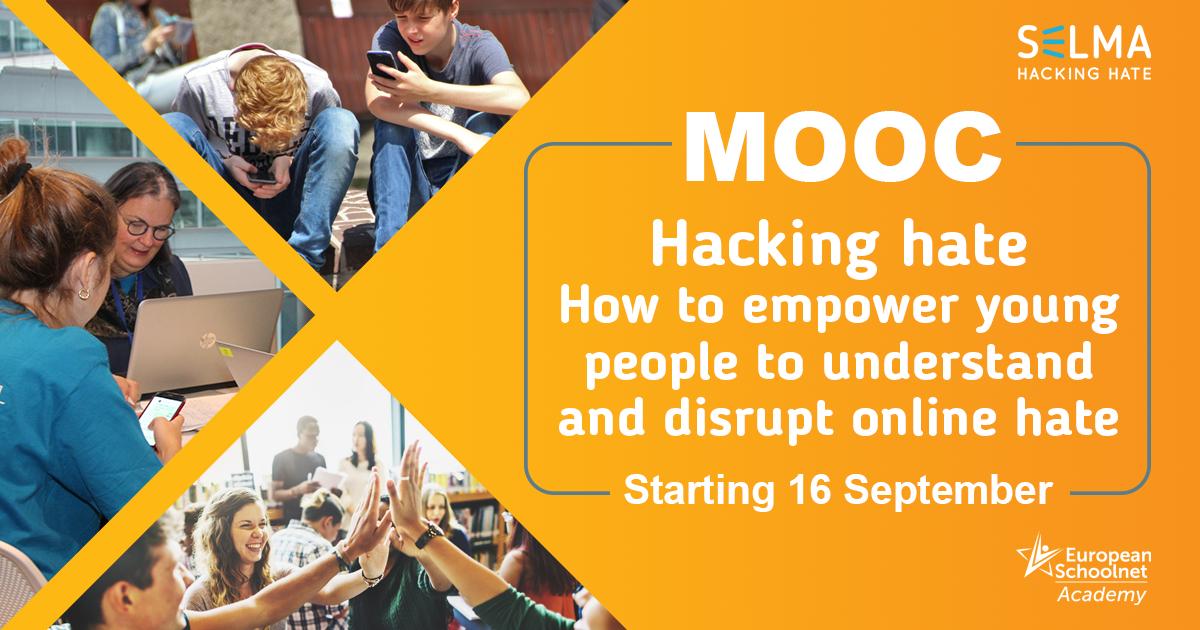 SELMA
HACKING HATE

MOOC

Hacking hate
How to empower young people to understand and disrupt online hate

Starting 16 September

European Schoolnet
Academy